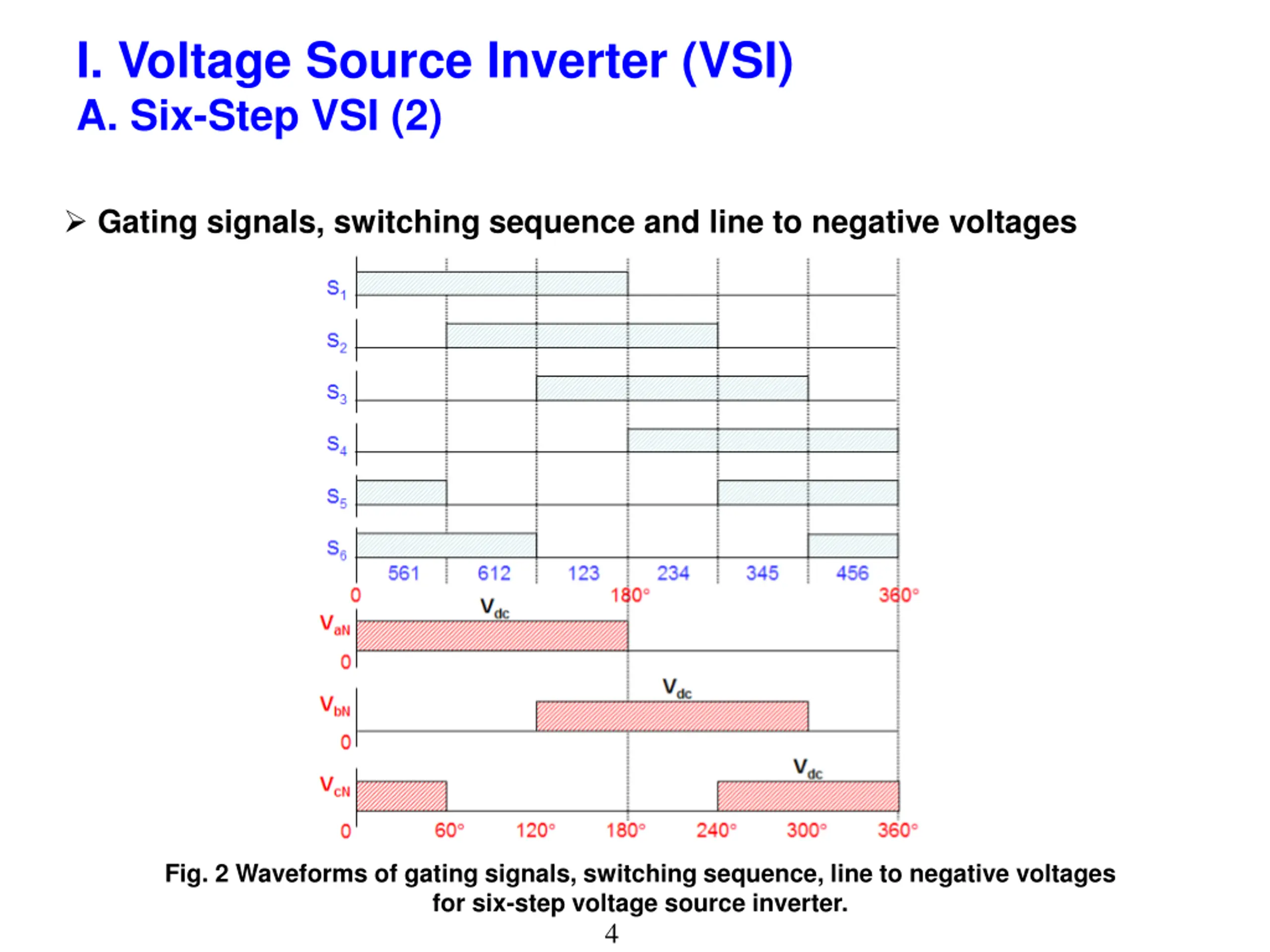 I. Voltage Source Inverter (VSI)
A. Six-Step VSI (2)

➢ Gating signals, switching sequence and line to negative voltages

$S_1$
$S_2$
$S_3$
$S_4$
$S_5$
$S_6$

561 612 123 234 345 456

0 180° 360°

$V_{dc}$
$V_{aN}$
0
$V_{dc}$
$V_{bN}$
0
$V_{dc}$
$V_{cN}$
0 60° 120° 180° 240° 300° 360°

Fig. 2 Waveforms of gating signals, switching sequence, line to negative voltages for six-step voltage source inverter.

4